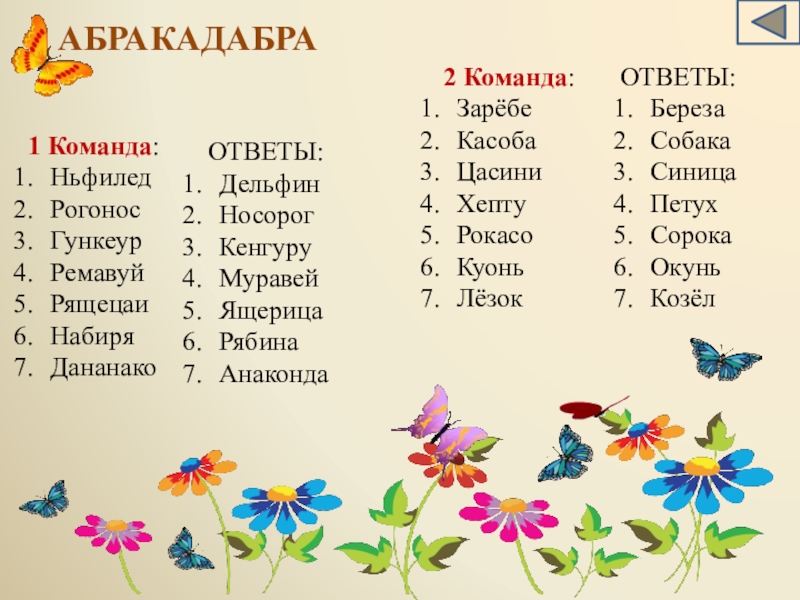 АБРАКАДАБРА

1 Команда:
1. Ньфилед
2. Рогонос
3. Гункеур
4. Ремавуй
5. Рящецаи
6. Набиря
7. Дананако

ОТВЕТЫ:
1. Дельфин
2. Носорог
3. Кенгуру
4. Муравей
5. Ящерица
6. Рябина
7. Анаконда

2 Команда:
1. Зарёбе
2. Касоба
3. Цасини
4. Хепту
5. Рокасо
6. Куонь
7. Лёзок

ОТВЕТЫ:
1. Береза
2. Собака
3. Синица
4. Петух
5. Сорока
6. Окунь
7. Козёл